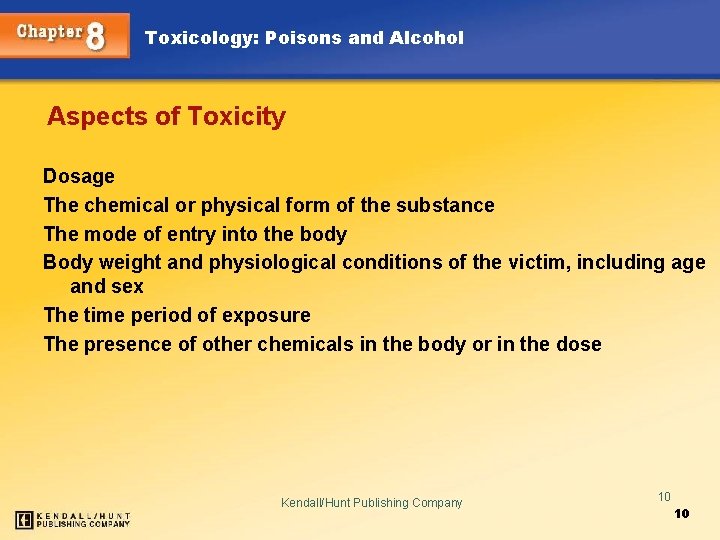 Chapter 8

Toxicology: Poisons and Alcohol

Aspects of Toxicity

Dosage

The chemical or physical form of the substance

The mode of entry into the body

Body weight and physiological conditions of the victim, including age and sex

The time period of exposure

The presence of other chemicals in the body or in the dose

Kendall/Hunt Publishing Company

10

10

KENDALL/HUNT PUBLISHING COMPANY